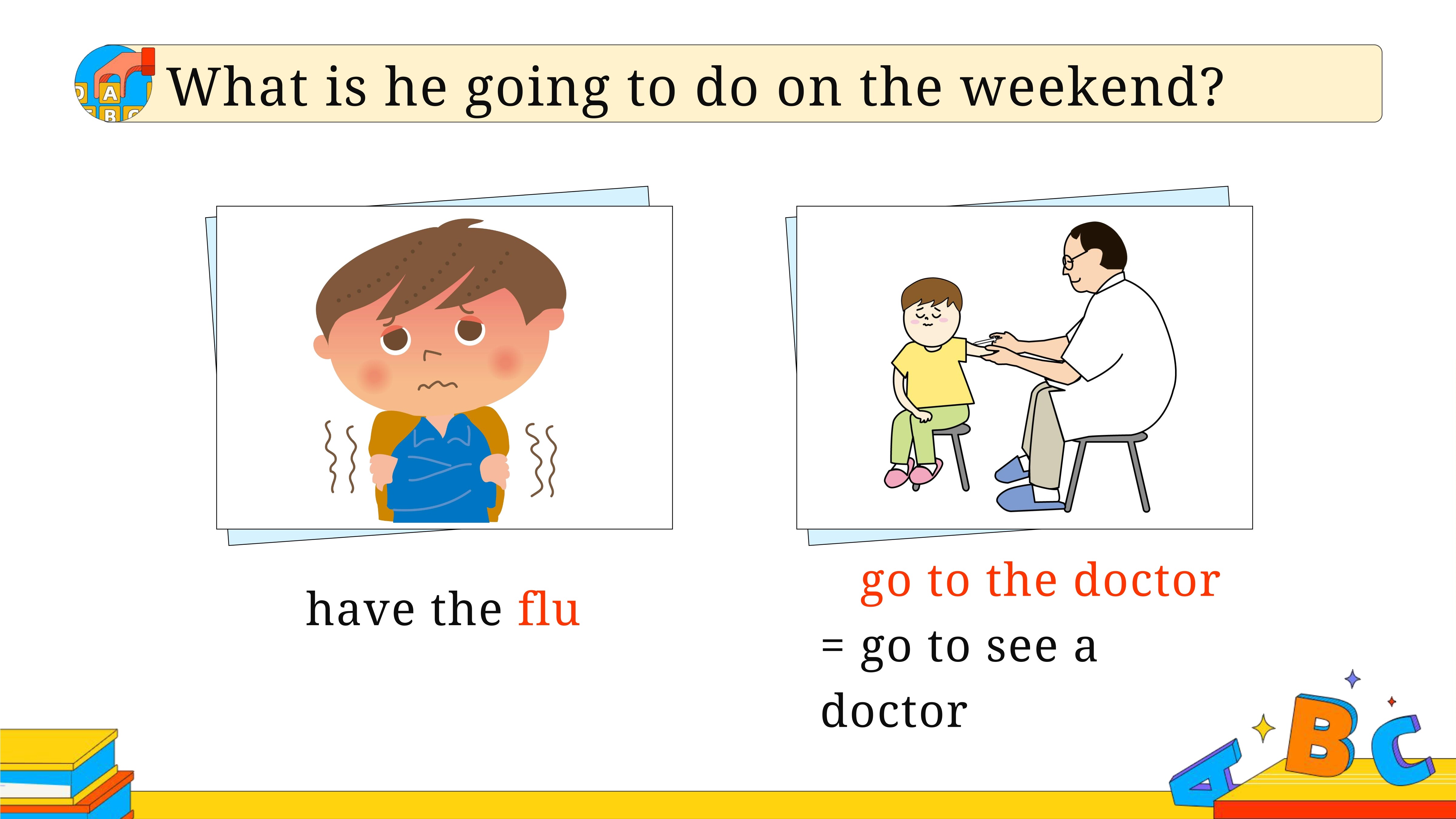 What is he going to do on the weekend?

have the flu

go to the doctor

= go to see a doctor